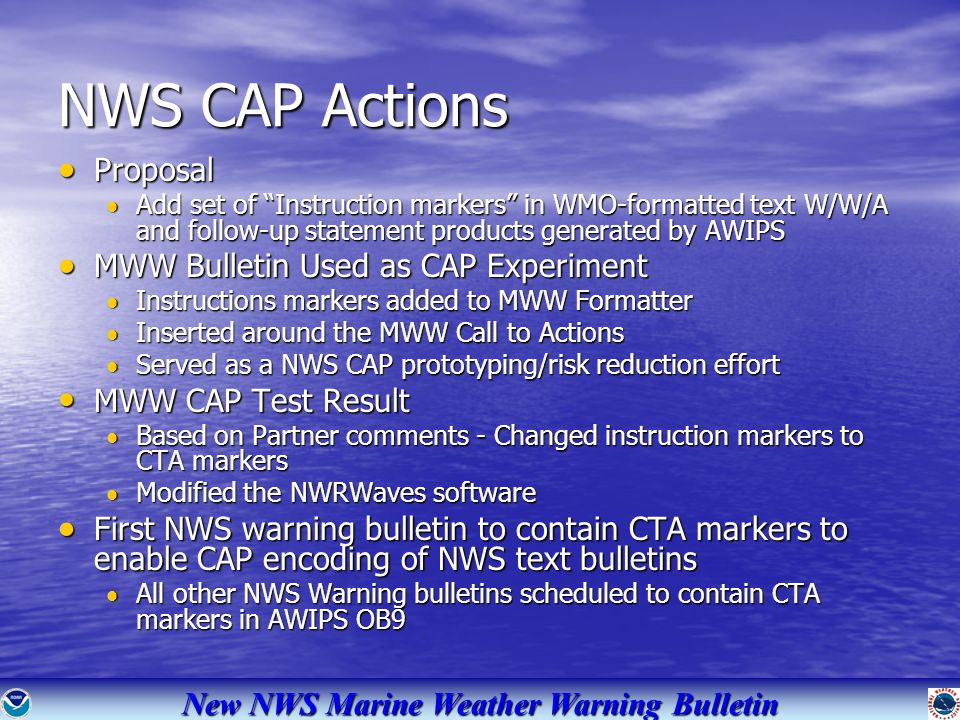 NWS CAP Actions

- Proposal
  - Add set of “Instruction markers” in WMO-formatted text W/W/A and follow-up statement products generated by AWIPS
- MWW Bulletin Used as CAP Experiment
  - Instructions markers added to MWW Formatter
  - Inserted around the MWW Call to Actions
  - Served as a NWS CAP prototyping/risk reduction effort
- MWW CAP Test Result
  - Based on Partner comments - Changed instruction markers to CTA markers
  - Modified the NWRWaves software
- First NWS warning bulletin to contain CTA markers to enable CAP encoding of NWS text bulletins
  - All other NWS Warning bulletins scheduled to contain CTA markers in AWIPS OB9

New NWS Marine Weather Warning Bulletin